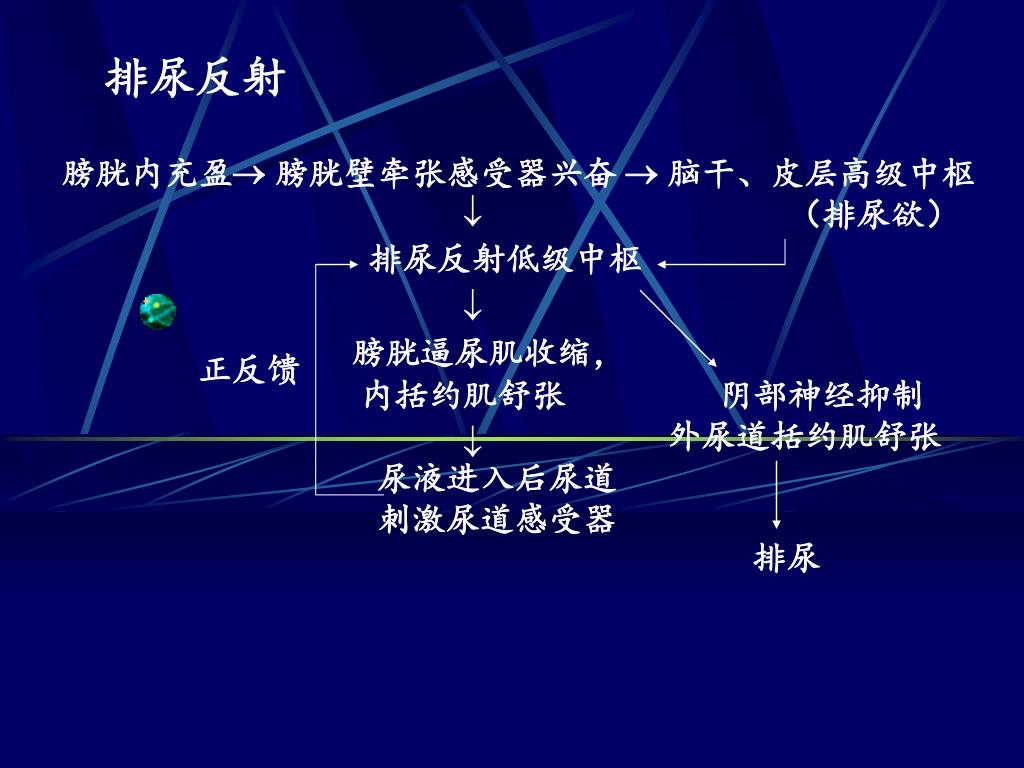 排尿反射

膀胱内充盈→ 膀胱壁牵张感受器兴奋 → 脑干、皮层高级中枢
↓ （排尿欲）

排尿反射低级中枢

↓

正反馈

膀胱逼尿肌收缩，
内括约肌舒张

阴部神经抑制
外尿道括约肌舒张

↓

尿液进入后尿道
刺激尿道感受器

排尿